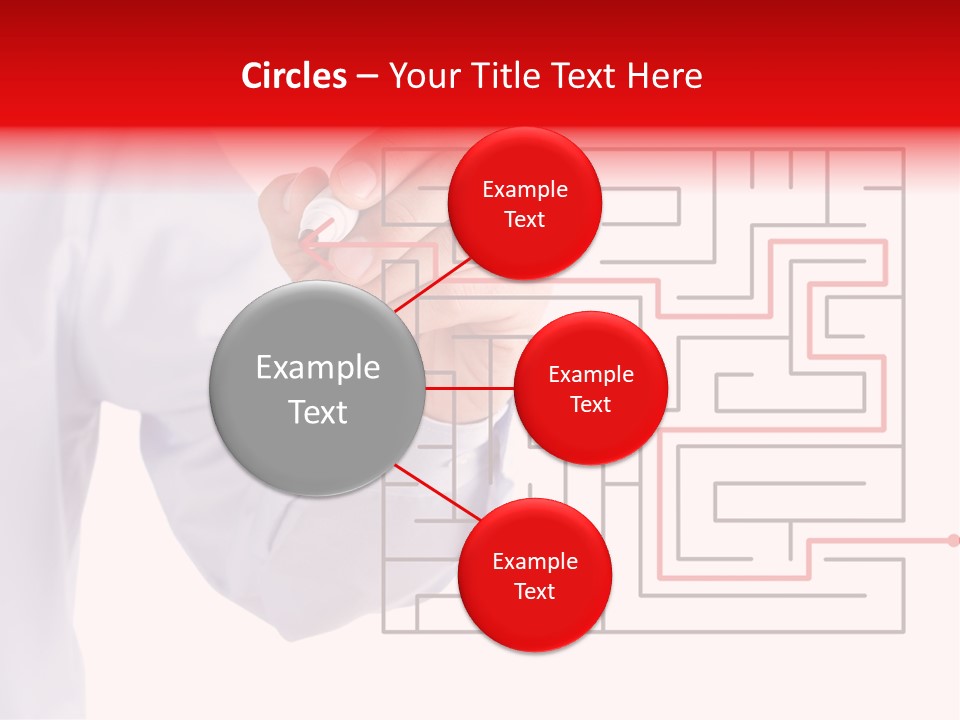 Circles – Your Title Text Here

Example Text

Example Text

Example Text

Example Text